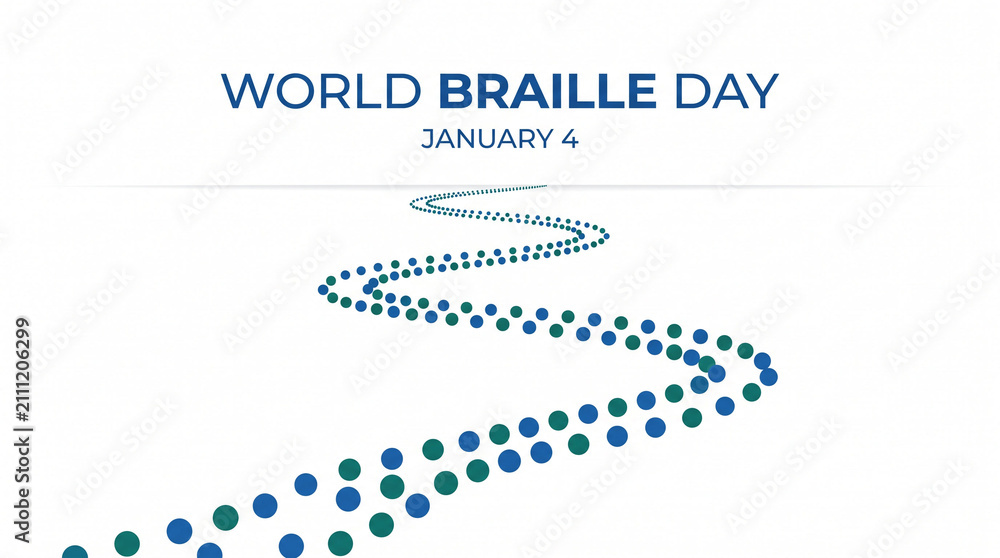 WORLD BRAILLE DAY
JANUARY 4

Adobe Stock | #211206299